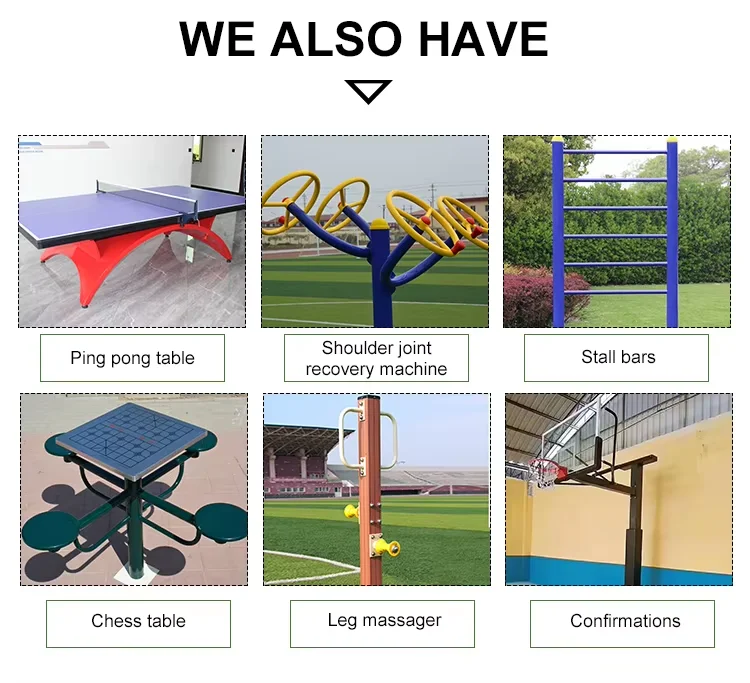 WE ALSO HAVE

Ping pong table

Shoulder joint recovery machine

Stall bars

Chess table

Leg massager

Confirmations